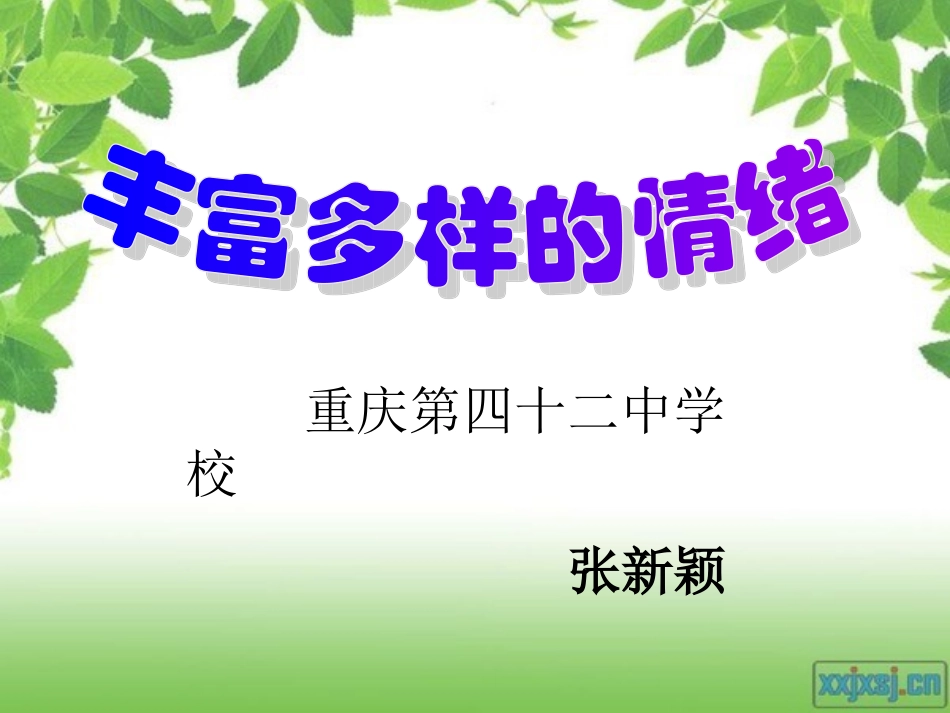 丰富多样的情绪

重庆第四十二中学校

张新颖

xxjxsj.cn